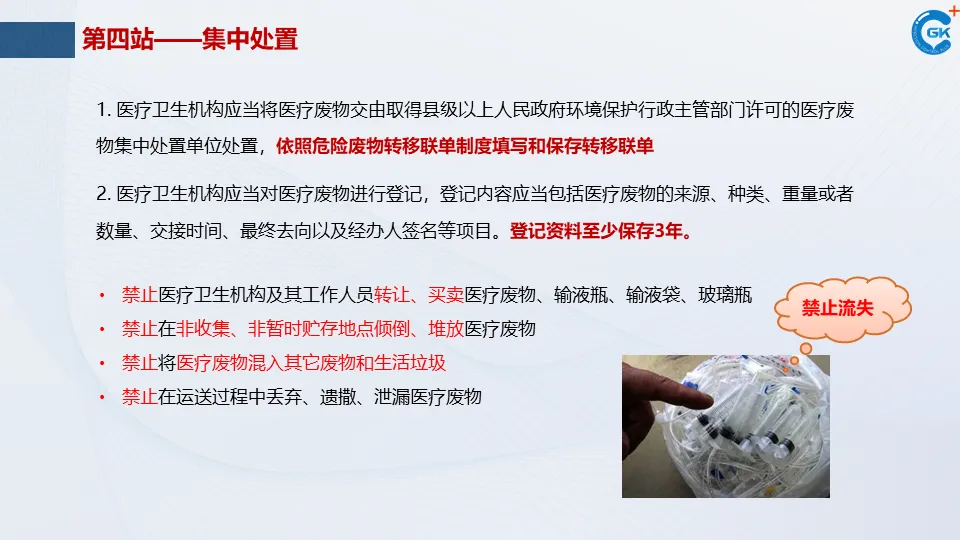 第四站——集中处置

GK

1. 医疗卫生机构应当将医疗废物交由取得县级以上人民政府环境保护行政主管部门许可的医疗废物集中处置单位处置，依照危险废物转移联单制度填写和保存转移联单

2. 医疗卫生机构应当对医疗废物进行登记，登记内容应当包括医疗废物的来源、种类、重量或者数量、交接时间、最终去向以及经办人签名等项目。登记资料至少保存3年。

• 禁止医疗卫生机构及其工作人员转让、买卖医疗废物、输液瓶、输液袋、玻璃瓶
• 禁止在非收集、非暂时贮存地点倾倒、堆放医疗废物
• 禁止将医疗废物混入其它废物和生活垃圾
• 禁止在运送过程中丢弃、遗撒、泄漏医疗废物

禁止流失